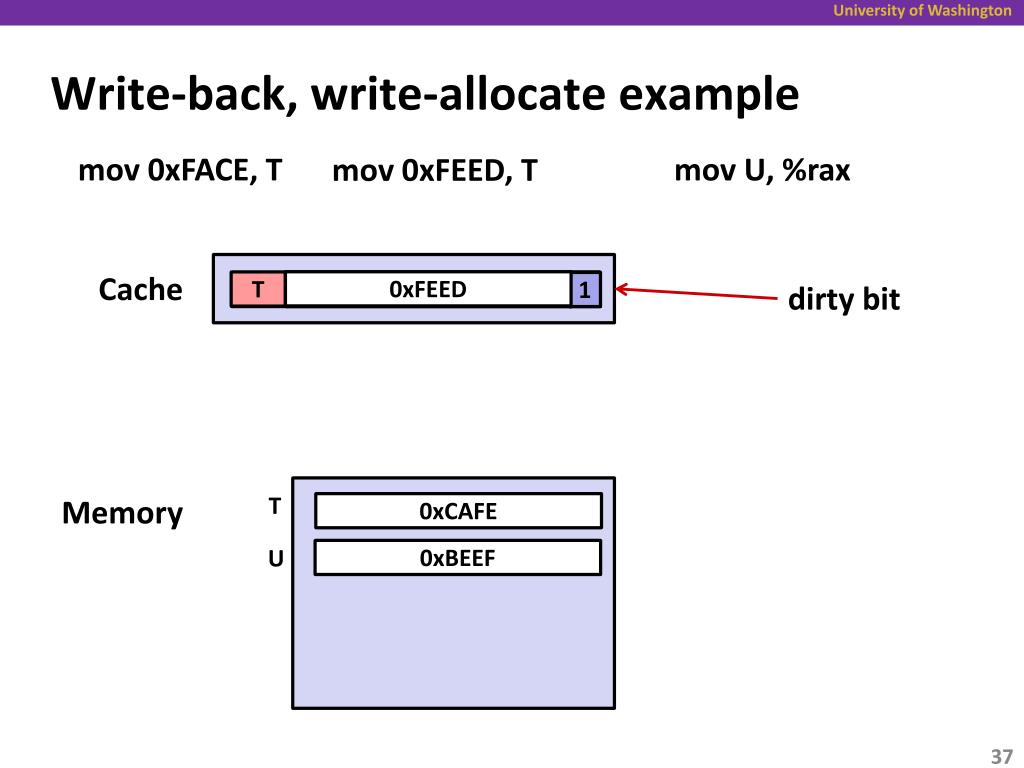 University of Washington

Write-back, write-allocate example

mov 0xFACE, T mov 0xFEED, T mov U, %rax

Cache

T 0xFEED 1

dirty bit

Memory

T 0xCAFE

U 0xBEEF

37